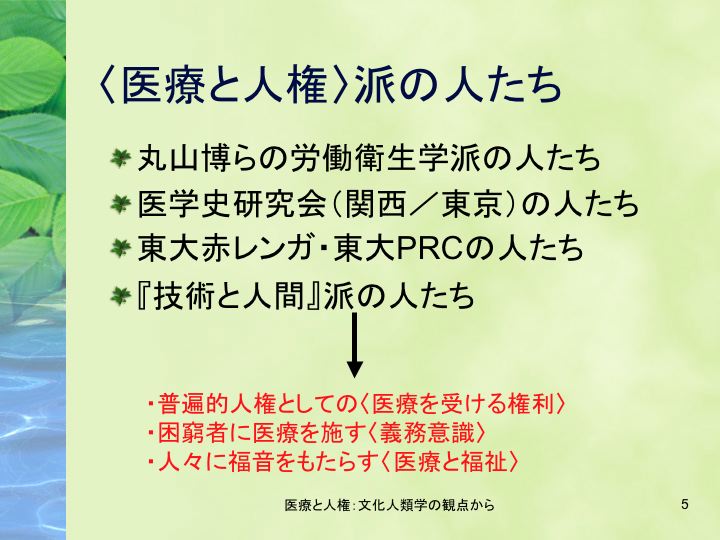 〈医療と人権〉派の人たち

丸山博らの労働衛生学派の人たち
医学史研究会（関西／東京）の人たち
東大赤レンガ・東大PRCの人たち
『技術と人間』派の人たち

・普遍的人権としての〈医療を受ける権利〉
・困窮者に医療を施す〈義務意識〉
・人々に福音をもたらす〈医療と福祉〉

医療と人権：文化人類学の観点から

5